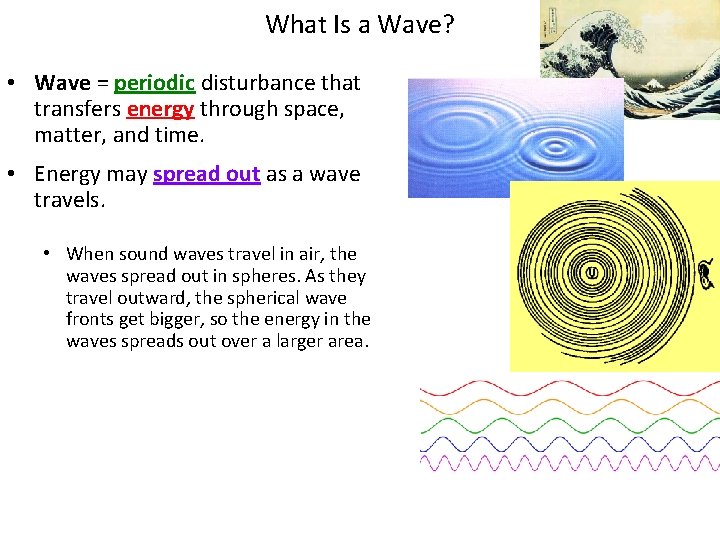 What Is a Wave?

• Wave = periodic disturbance that transfers energy through space, matter, and time.

• Energy may spread out as a wave travels.

• When sound waves travel in air, the waves spread out in spheres. As they travel outward, the spherical wave fronts get bigger, so the energy in the waves spreads out over a larger area.